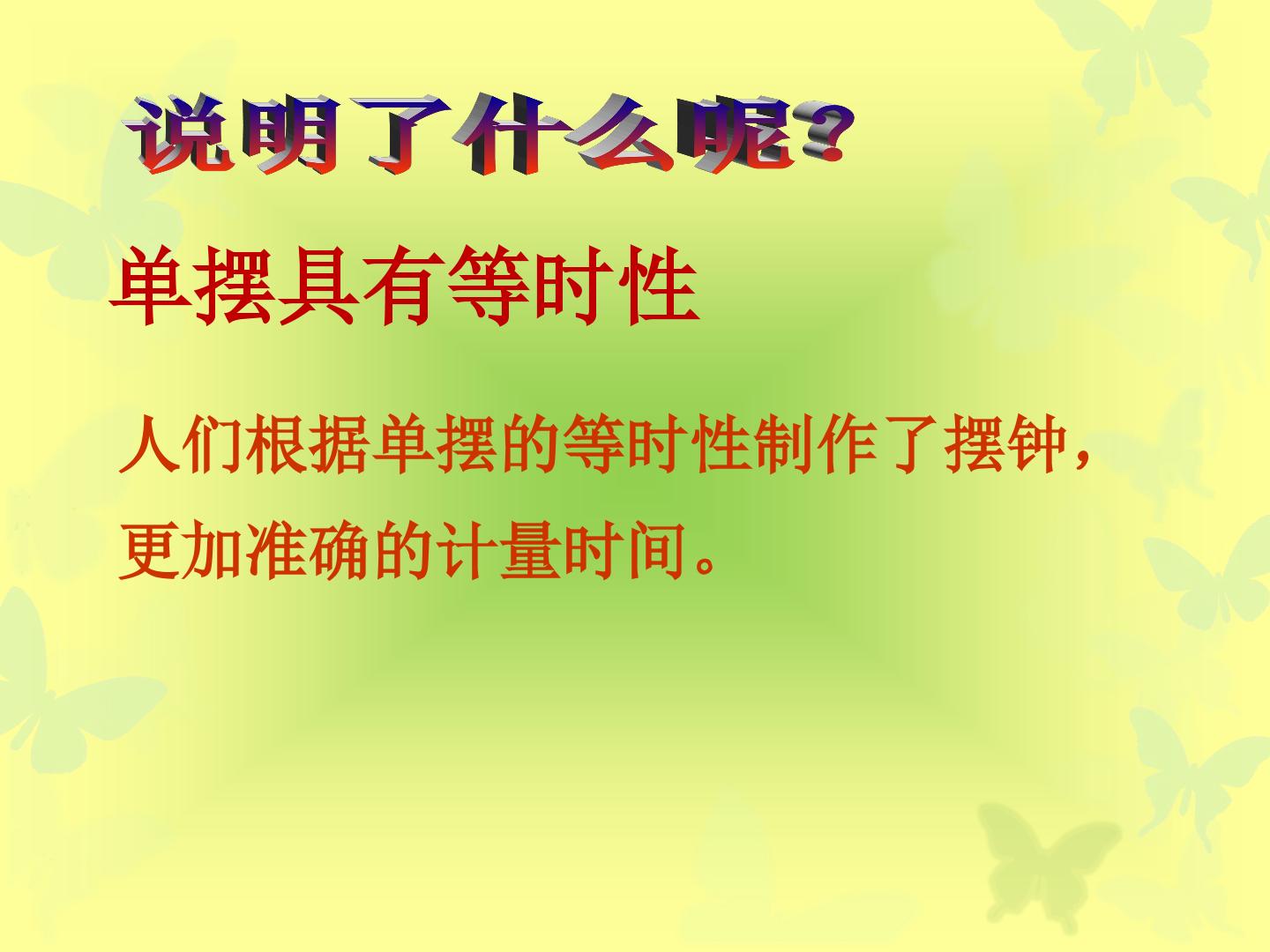 说明了什么呢?

单摆具有等时性

人们根据单摆的等时性制作了摆钟，更加准确的计量时间。